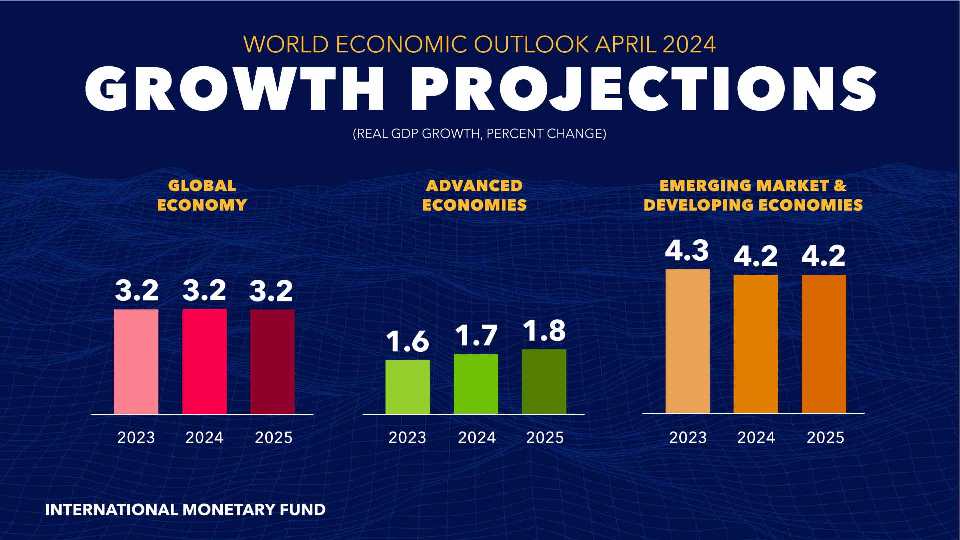 WORLD ECONOMIC OUTLOOK APRIL 2024
GROWTH PROJECTIONS
(REAL GDP GROWTH, PERCENT CHANGE)

GLOBAL ECONOMY

3.2 3.2 3.2

2023 2024 2025

ADVANCED ECONOMIES

1.6 1.7 1.8

2023 2024 2025

EMERGING MARKET & DEVELOPING ECONOMIES

4.3 4.2 4.2

2023 2024 2025

INTERNATIONAL MONETARY FUND